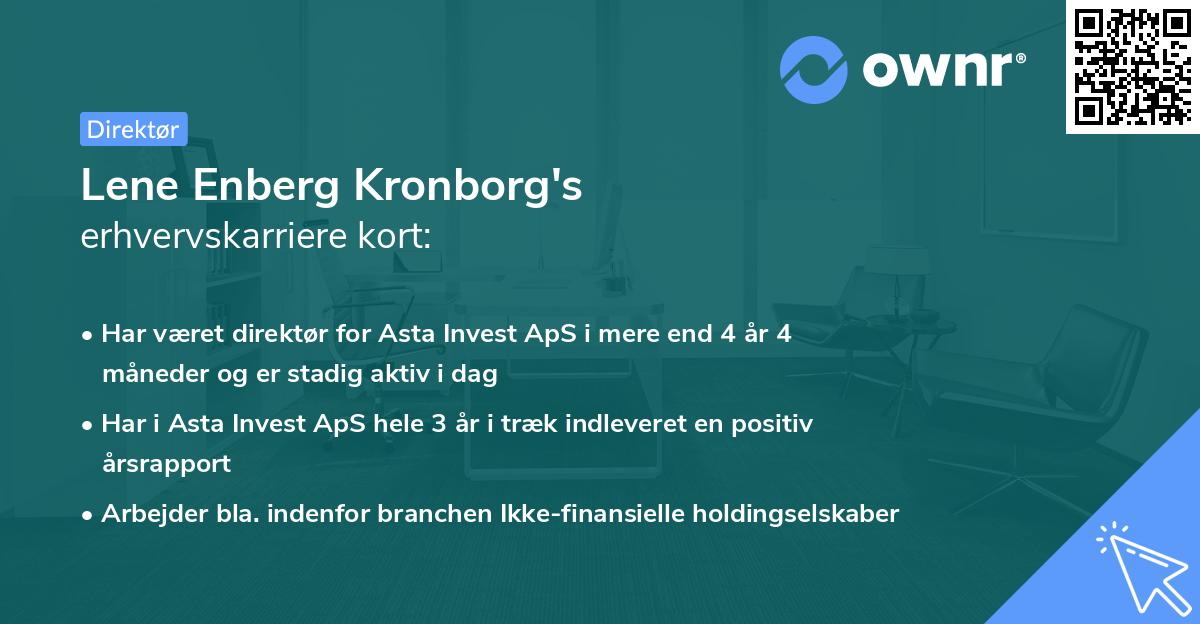 ownr®

Direktør

Lene Enberg Kronborg's
erhvervskarriere kort:

• Har været direktør for Asta Invest ApS i mere end 4 år 4 måneder og er stadig aktiv i dag
• Har i Asta Invest ApS hele 3 år i træk indleveret en positiv årsrapport
• Arbejder bla. indenfor branchen Ikke-finansielle holdingselskaber